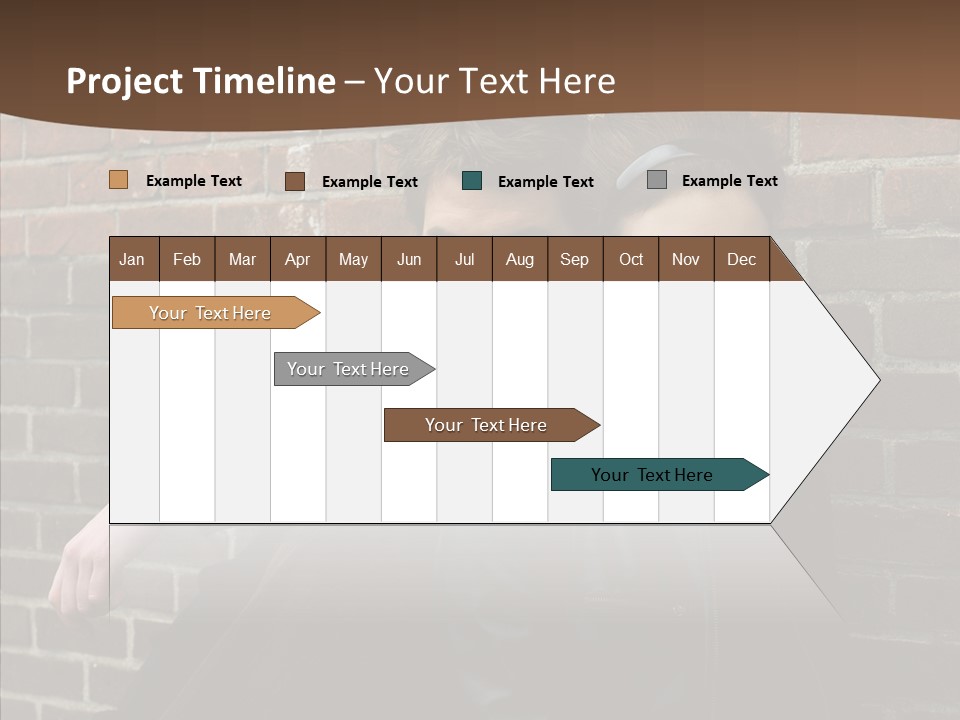 Project Timeline – Your Text Here

Example Text
Example Text
Example Text
Example Text

| Jan | Feb | Mar | Apr | May | Jun | Jul | Aug | Sep | Oct | Nov | Dec |
|---|---|---|---|---|---|---|---|---|---|---|---|

Your Text Here

Your Text Here

Your Text Here

Your Text Here